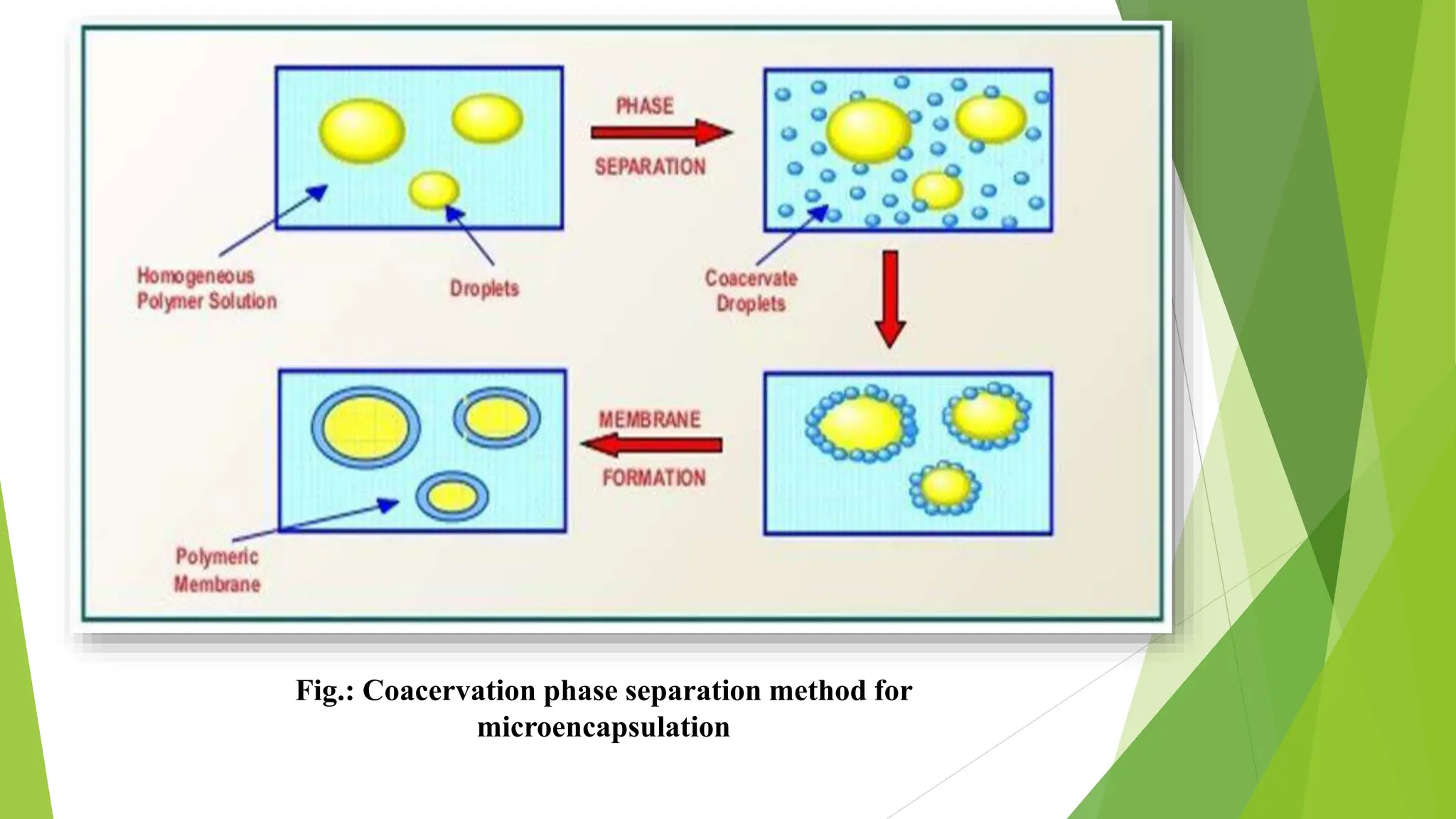 PHASE
SEPARATION

Homogeneous Polymer Solution

Droplets

Coacervate Droplets

MEMBRANE
FORMATION

Polymeric Membrane

Fig.: Coacervation phase separation method for microencapsulation